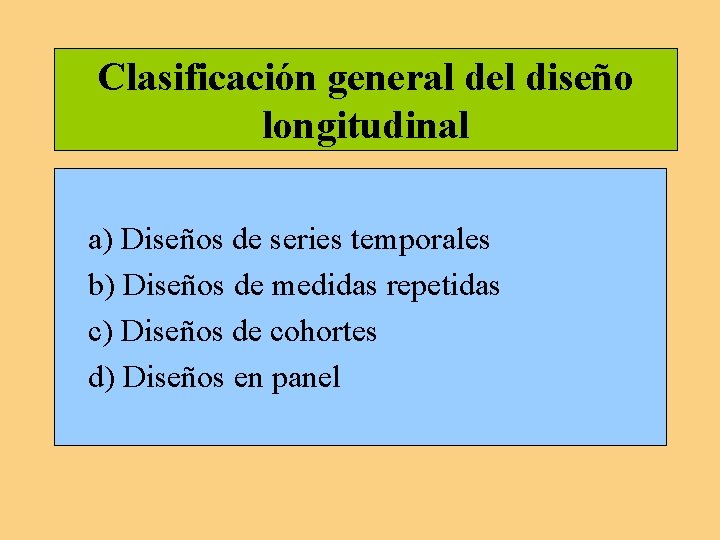 Clasificación general del diseño longitudinal

a) Diseños de series temporales
b) Diseños de medidas repetidas
c) Diseños de cohortes
d) Diseños en panel